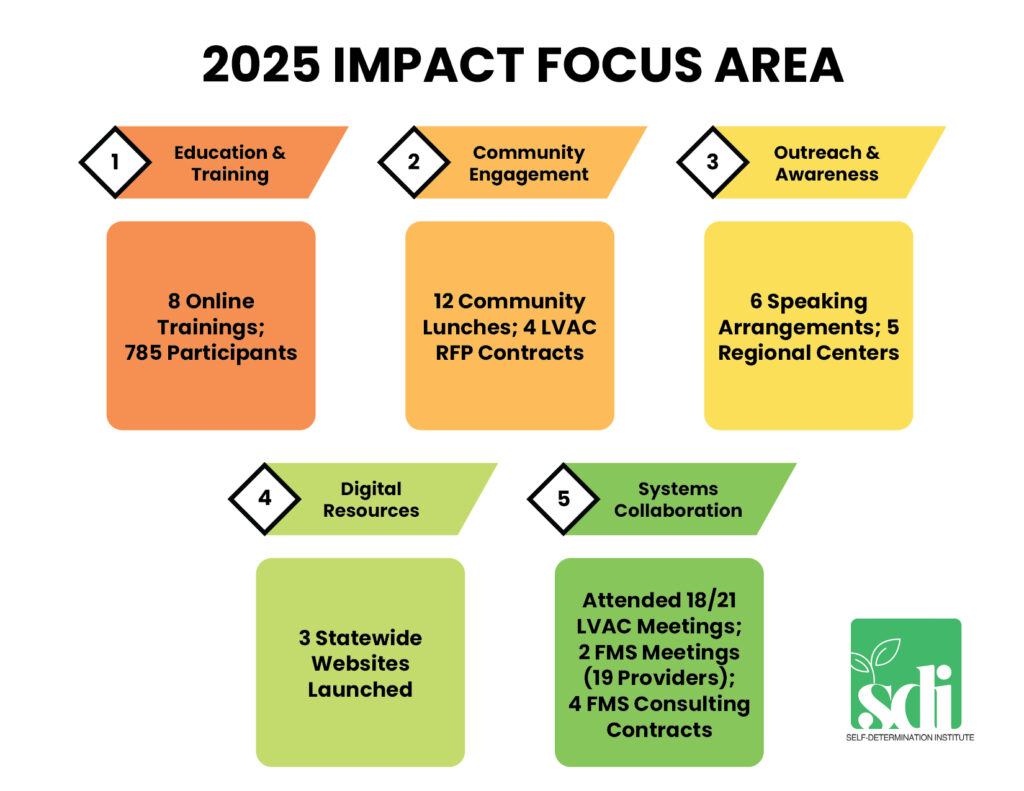 2025 IMPACT FOCUS AREA

1 Education & Training

8 Online Trainings; 785 Participants

2 Community Engagement

12 Community Lunches; 4 LVAC RFP Contracts

3 Outreach & Awareness

6 Speaking Arrangements; 5 Regional Centers

4 Digital Resources

3 Statewide Websites Launched

5 Systems Collaboration

Attended 18/21 LVAC Meetings; 2 FMS Meetings (19 Providers); 4 FMS Consulting Contracts

sdi
SELF-DETERMINATION INSTITUTE